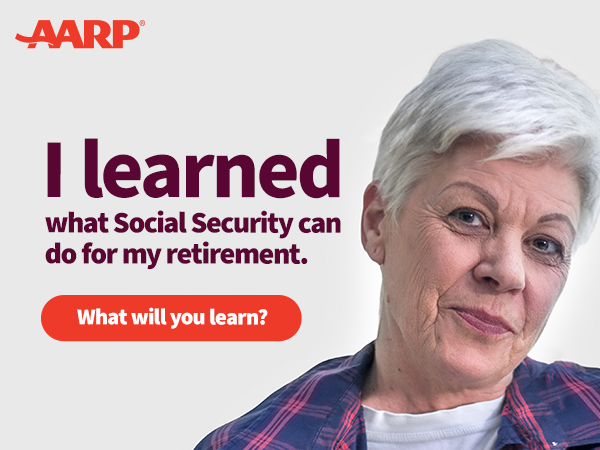 AARP®

I learned what Social Security can do for my retirement.

What will you learn?